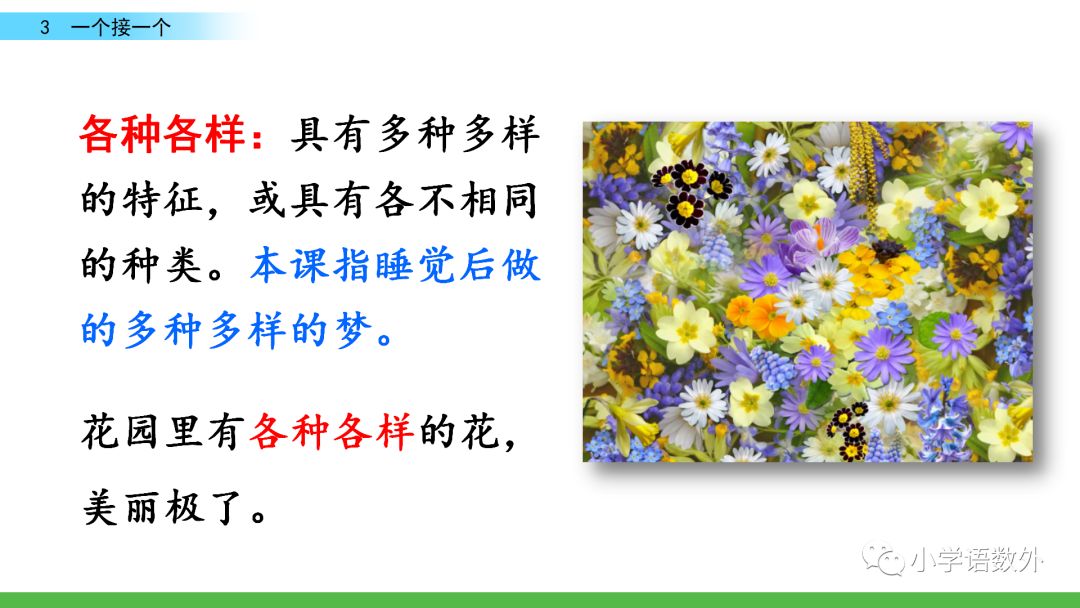 3 一个接一个

各种各样：具有多种多样的特征，或具有各不相同的种类。本课指睡觉后做的多种多样的梦。

花园里有各种各样的花，美丽极了。

小学语数外